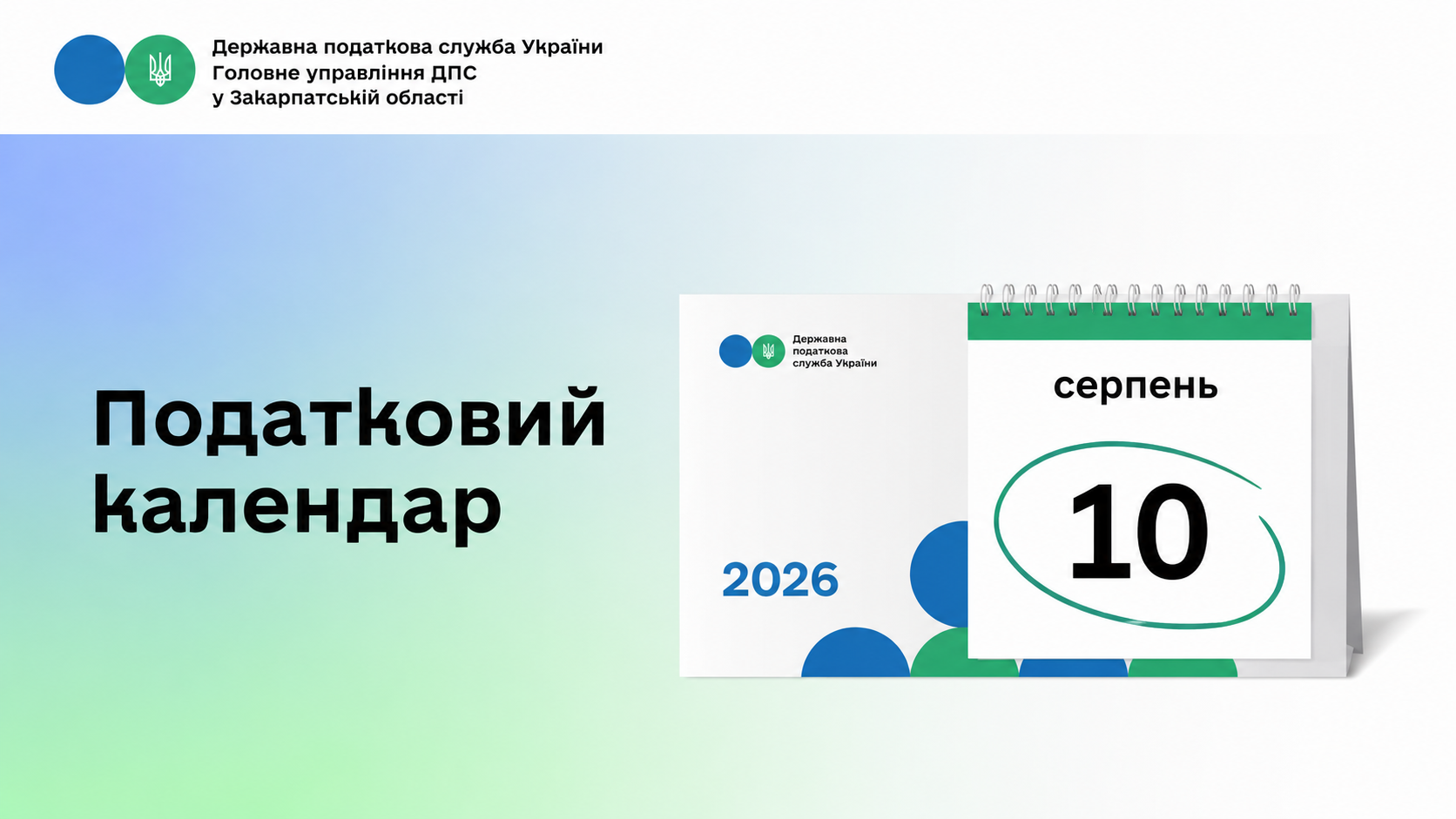 Державна податкова служба України
Головне управління ДПС
у Закарпатській області

Податковий календар

Державна податкова служба України

2026

серпень

10